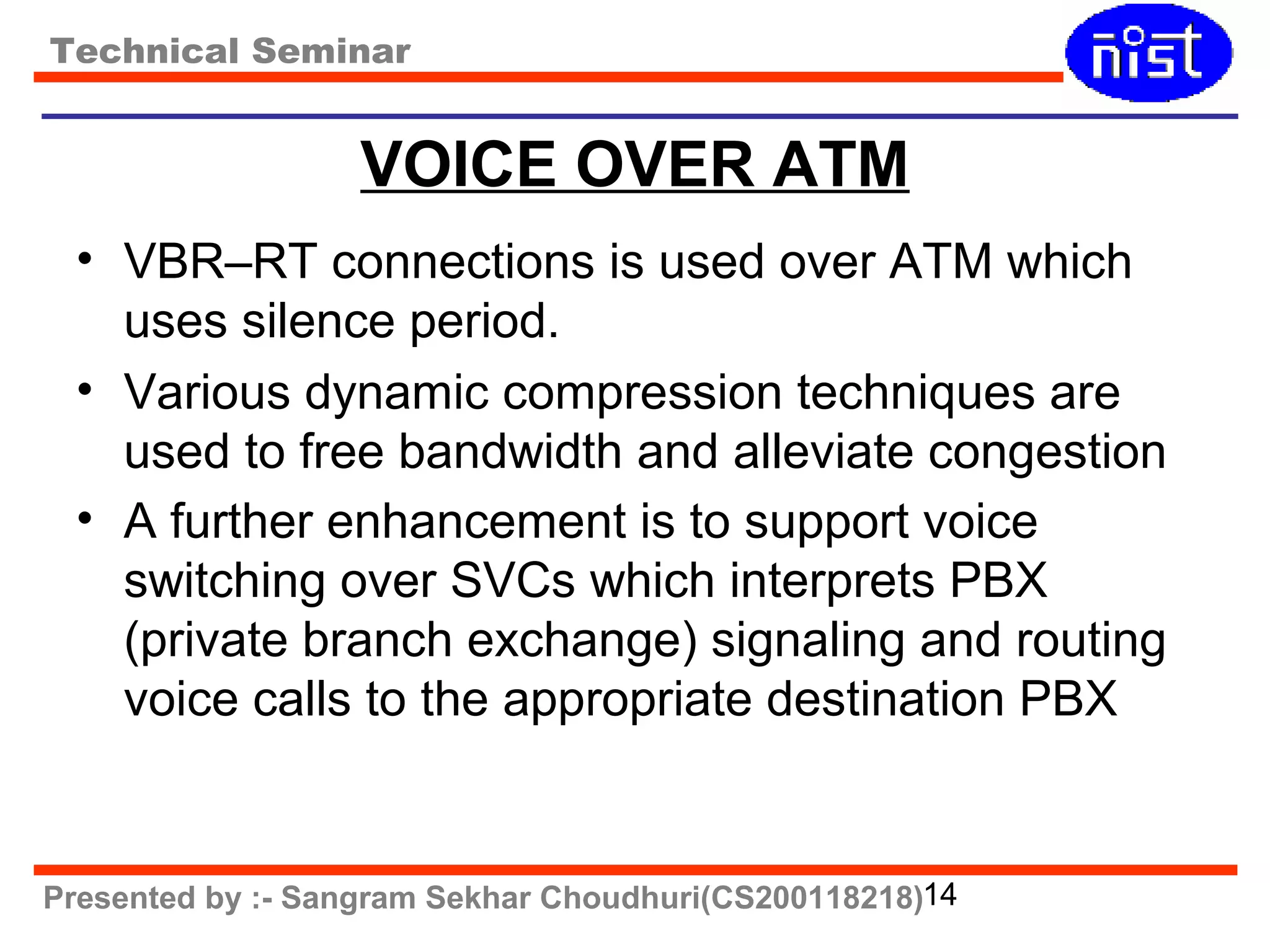 Technical Seminar

nist

VOICE OVER ATM

• VBR–RT connections is used over ATM which uses silence period.

• Various dynamic compression techniques are used to free bandwidth and alleviate congestion

• A further enhancement is to support voice switching over SVCs which interprets PBX (private branch exchange) signaling and routing voice calls to the appropriate destination PBX

Presented by :- Sangram Sekhar Choudhuri(CS200118218) 14